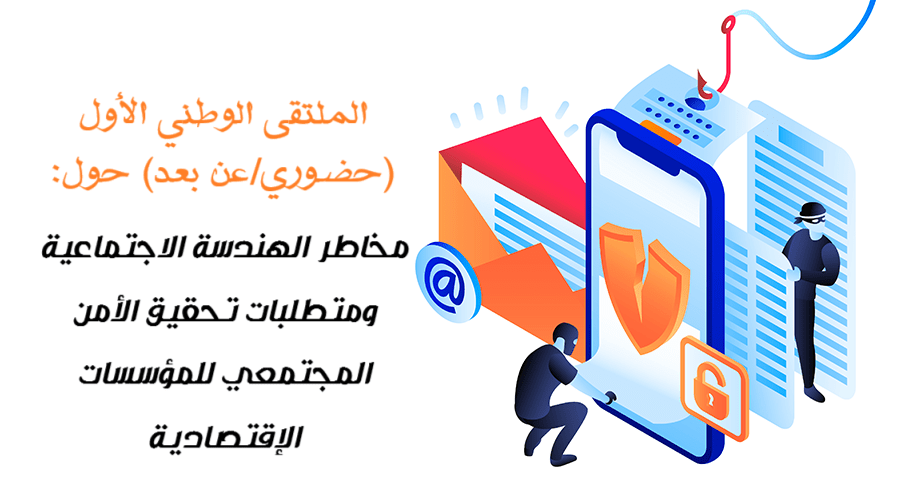 الملتقى الوطني الأول
(حضوري/عن بعد) حول:

مخاطر الهندسة الاجتماعية
ومتطلبات تحقيق الأمن
المجتمعي للمؤسسات
الإقتصادية

@